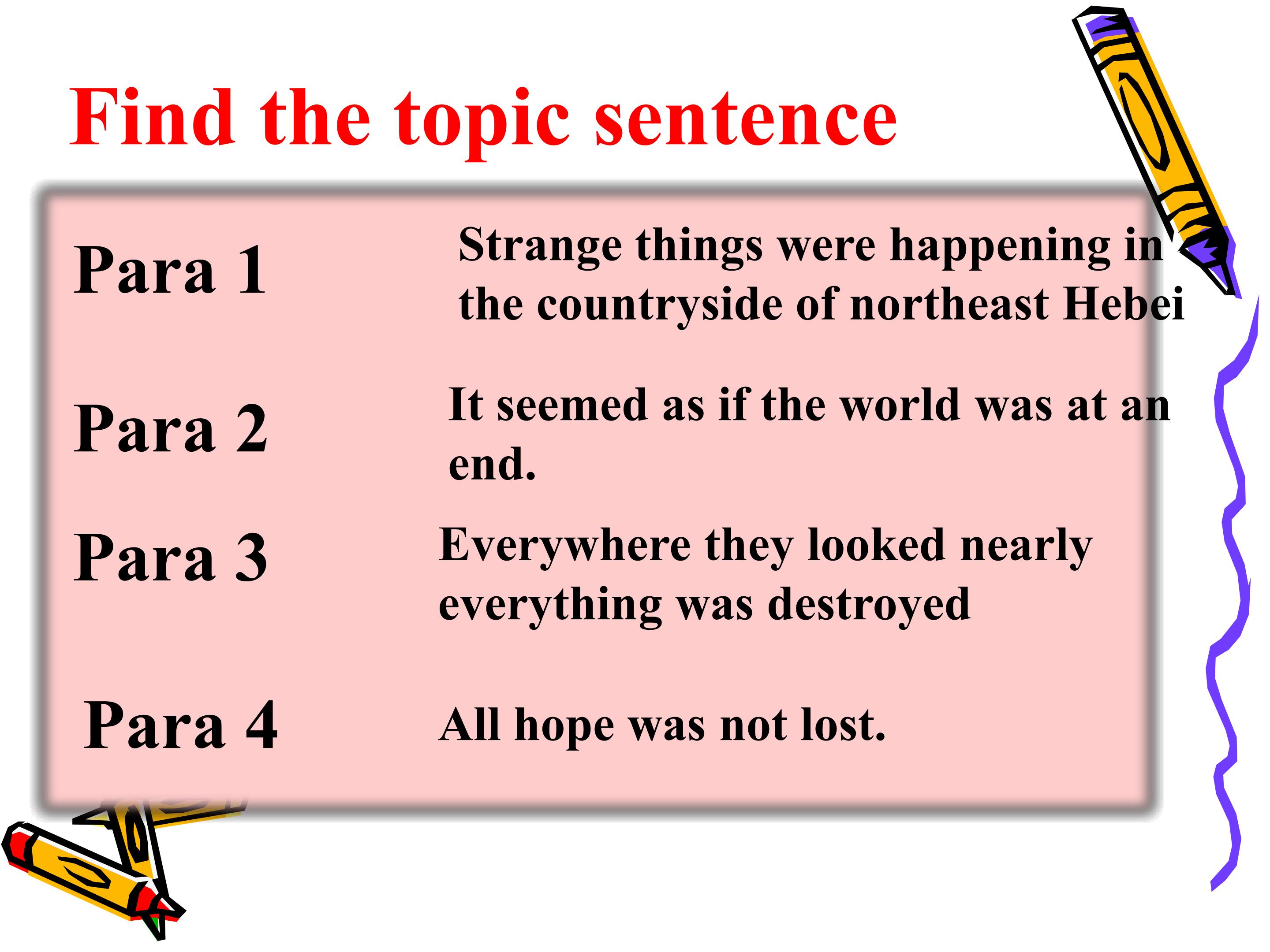 Find the topic sentence

Para 1

Strange things were happening in the countryside of northeast Hebei

Para 2

It seemed as if the world was at an end.

Para 3

Everywhere they looked nearly everything was destroyed

Para 4

All hope was not lost.